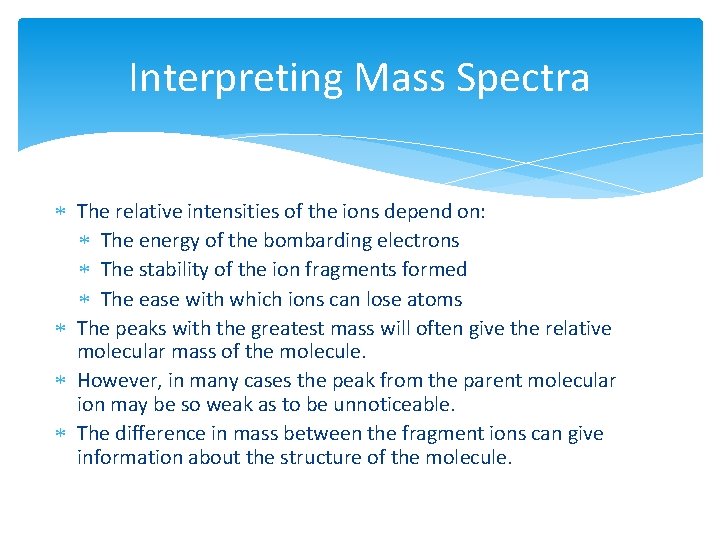 Interpreting Mass Spectra

∗ The relative intensities of the ions depend on:
  ∗ The energy of the bombarding electrons
  ∗ The stability of the ion fragments formed
  ∗ The ease with which ions can lose atoms
∗ The peaks with the greatest mass will often give the relative molecular mass of the molecule.
∗ However, in many cases the peak from the parent molecular ion may be so weak as to be unnoticeable.
∗ The difference in mass between the fragment ions can give information about the structure of the molecule.